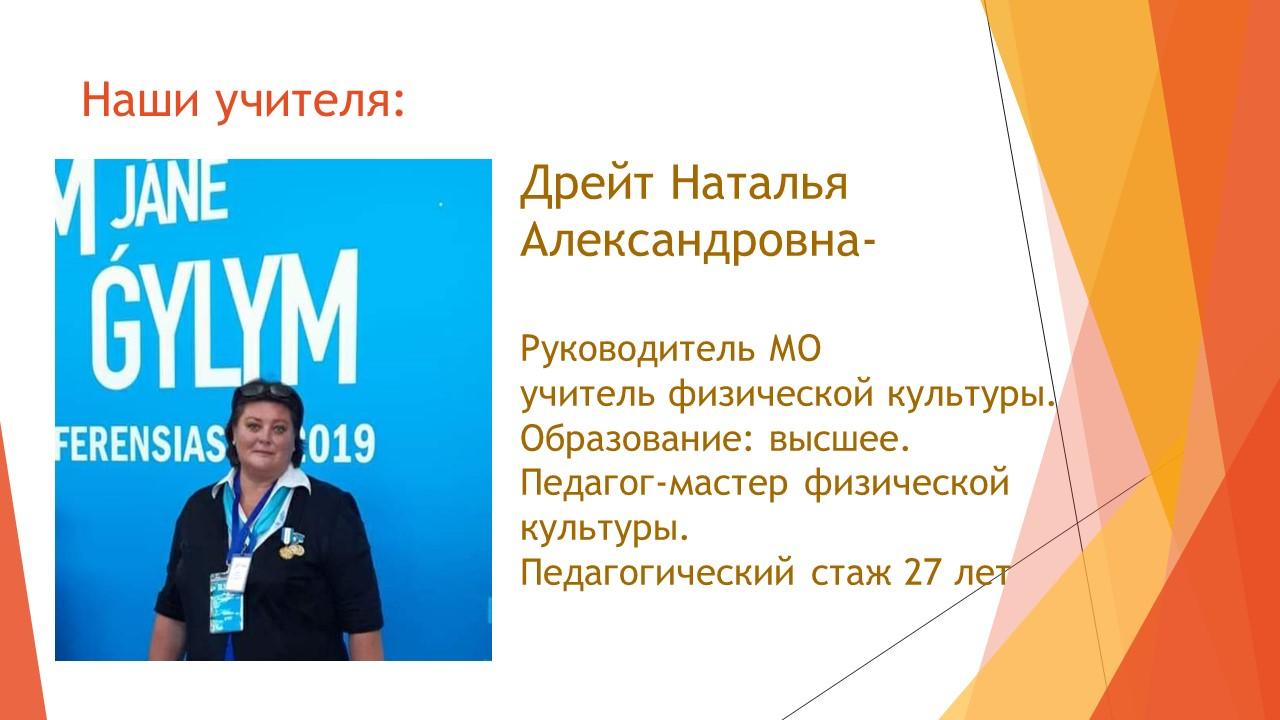 Наши учителя:

M JÁNE
ǴYLYM
FERENSIAS 2019

Дрейт Наталья Александровна-

Руководитель МО
учитель физической культуры.
Образование: высшее.
Педагог-мастер физической культуры.
Педагогический стаж 27 лет